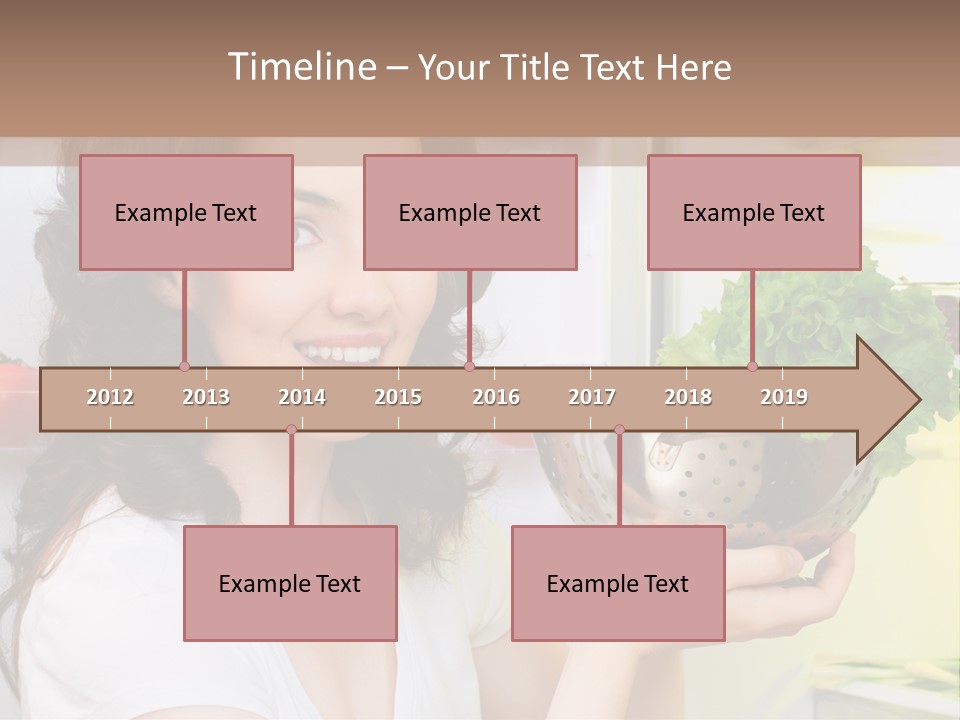 Timeline – Your Title Text Here

Example Text

Example Text

Example Text

2012 2013 2014 2015 2016 2017 2018 2019

Example Text

Example Text